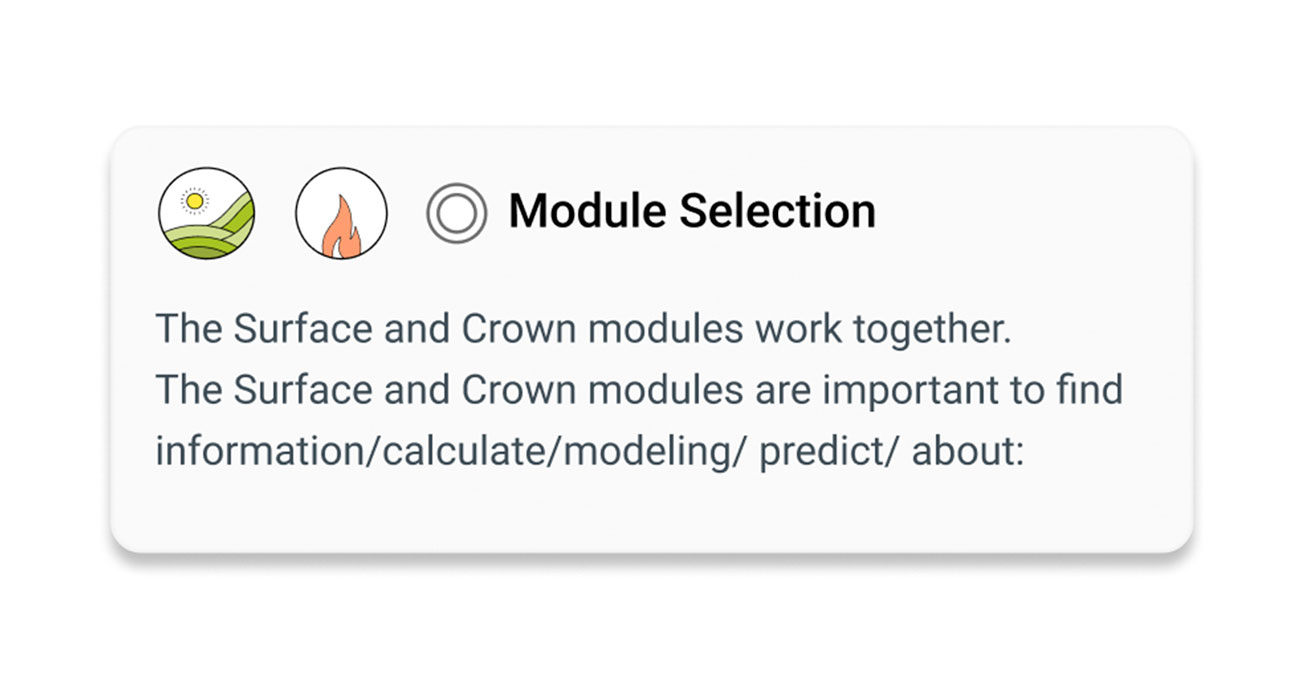 Module Selection

The Surface and Crown modules work together.
The Surface and Crown modules are important to find information/calculate/modeling/ predict/ about: